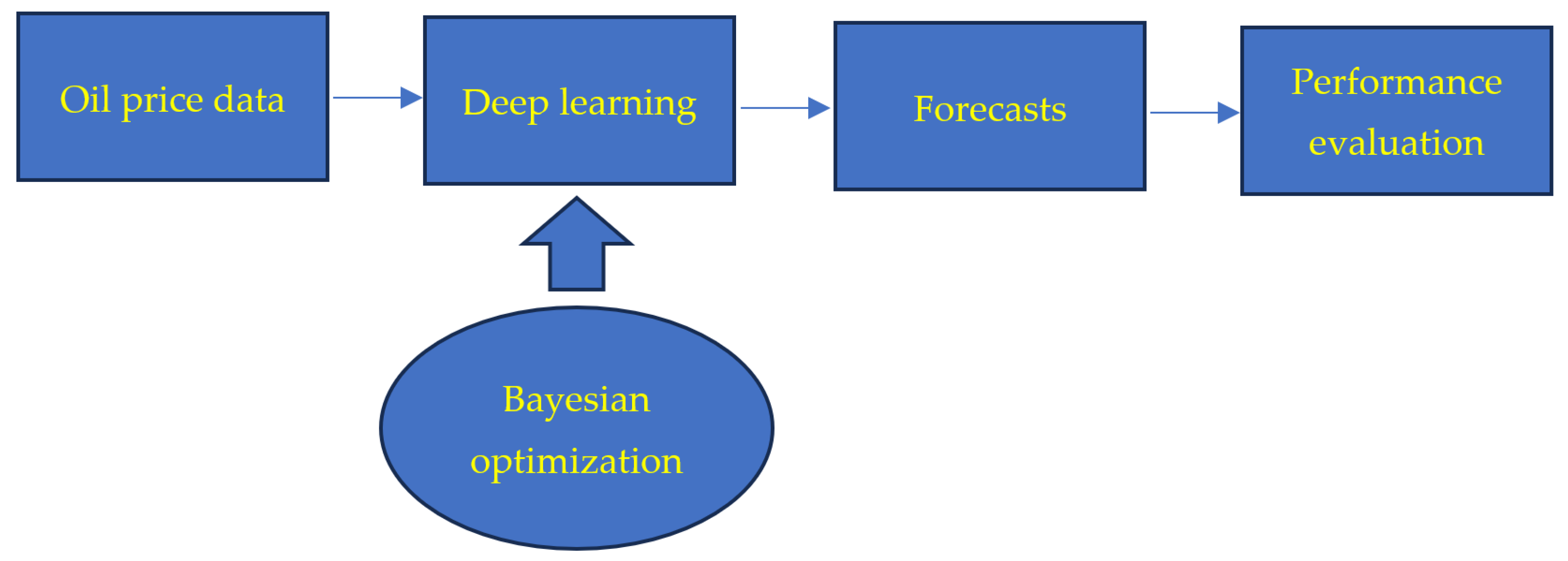 Oil price data

Deep learning

Forecasts

Performance evaluation

Bayesian optimization